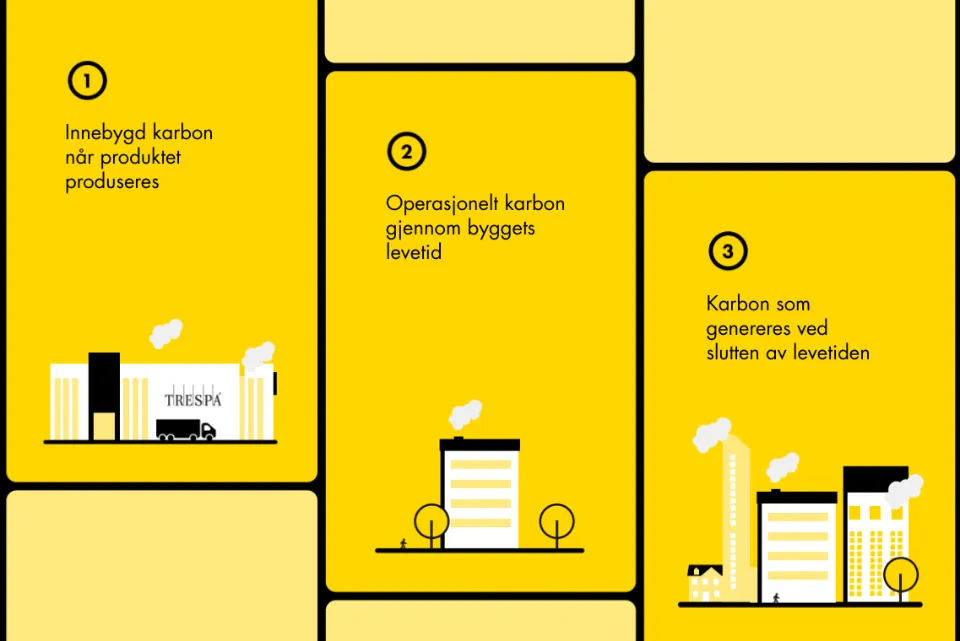 1

Innebygd karbon når produktet produseres

TRESPA

2

Operasjonelt karbon gjennom byggets levetid

3

Karbon som genereres ved slutten av levetiden